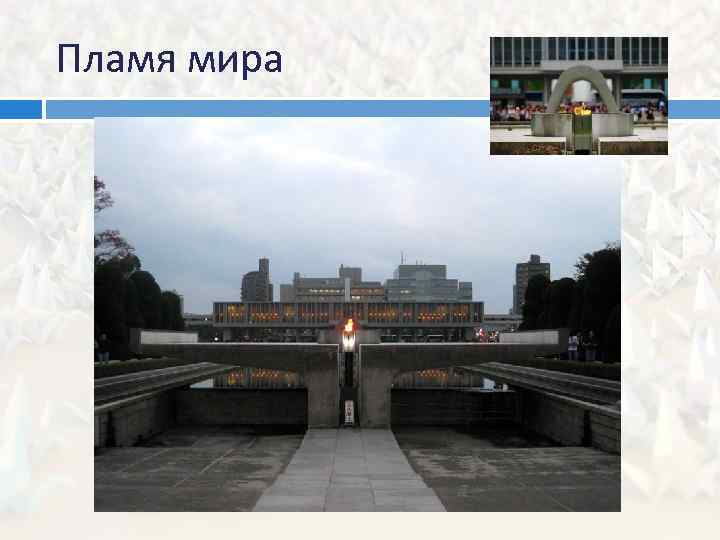 Пламя мира